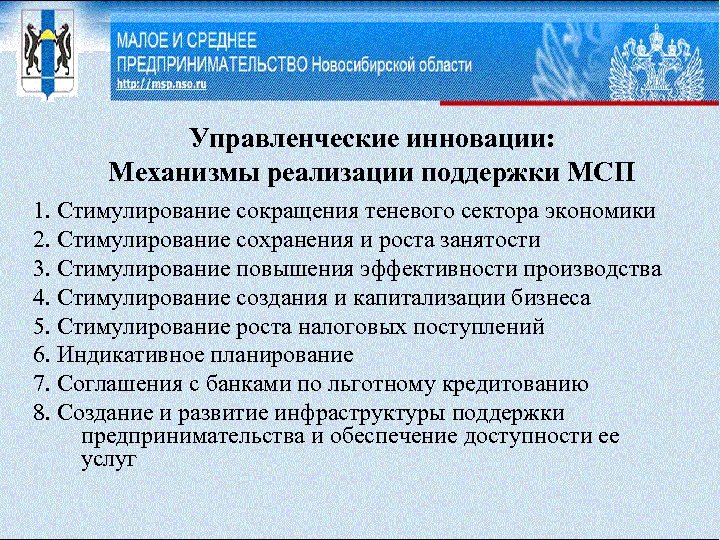 МАЛОЕ И СРЕДНЕЕ ПРЕДПРИНИМАТЕЛЬСТВО Новосибирской области
http://msp.nso.ru

Управленческие инновации:
Механизмы реализации поддержки МСП

1. Стимулирование сокращения теневого сектора экономики
2. Стимулирование сохранения и роста занятости
3. Стимулирование повышения эффективности производства
4. Стимулирование создания и капитализации бизнеса
5. Стимулирование роста налоговых поступлений
6. Индикативное планирование
7. Соглашения с банками по льготному кредитованию
8. Создание и развитие инфраструктуры поддержки предпринимательства и обеспечение доступности ее услуг